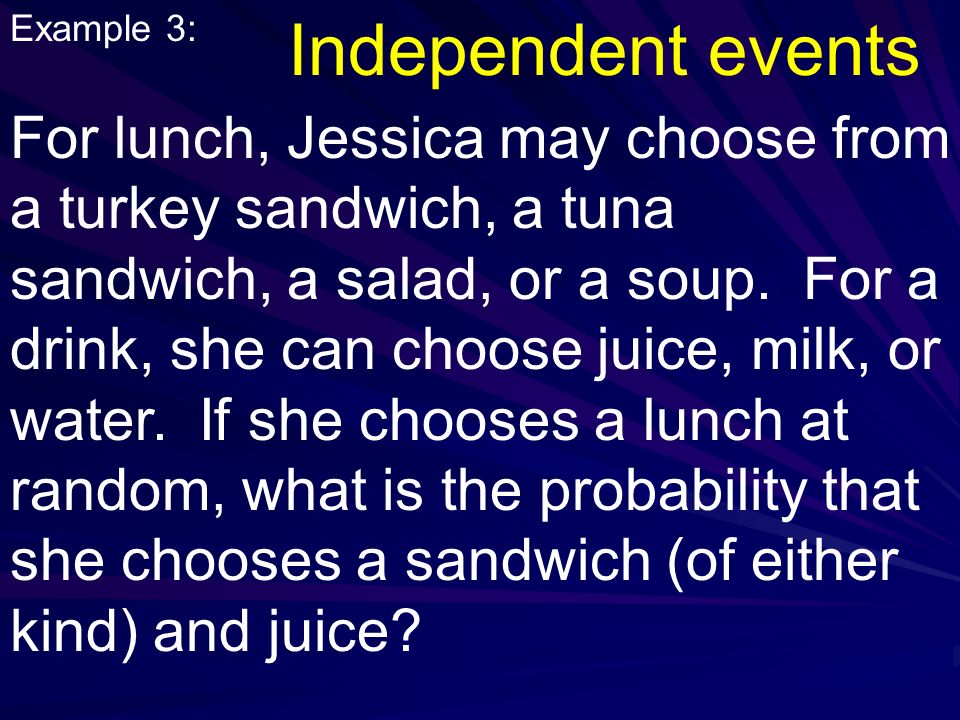 Example 3:

Independent events

For lunch, Jessica may choose from a turkey sandwich, a tuna sandwich, a salad, or a soup. For a drink, she can choose juice, milk, or water. If she chooses a lunch at random, what is the probability that she chooses a sandwich (of either kind) and juice?